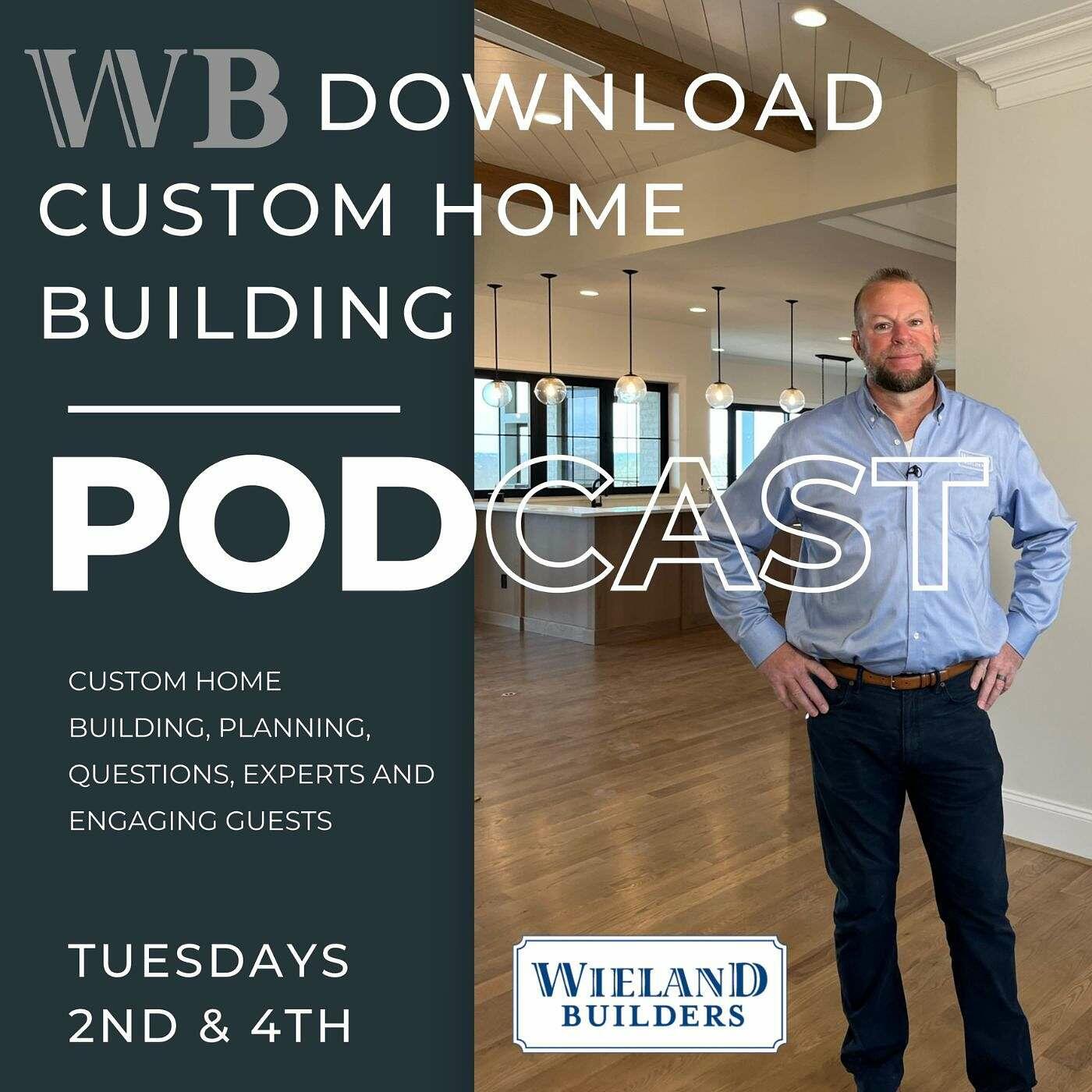 WB DOWNLOAD
CUSTOM HOME
BUILDING

PODCAST

CUSTOM HOME BUILDING, PLANNING, QUESTIONS, EXPERTS AND ENGAGING GUESTS

TUESDAYS
2ND & 4TH

WIELAND
BUILDERS